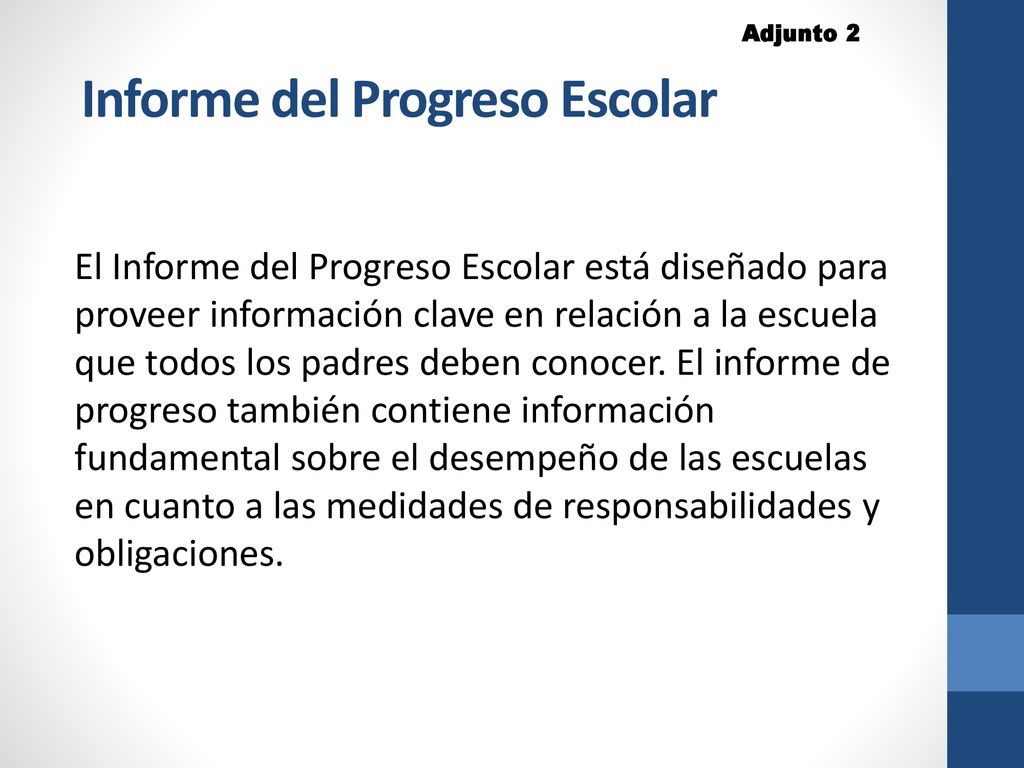 Adjunto 2

Informe del Progreso Escolar

El Informe del Progreso Escolar está diseñado para proveer información clave en relación a la escuela que todos los padres deben conocer. El informe de progreso también contiene información fundamental sobre el desempeño de las escuelas en cuanto a las medidades de responsabilidades y obligaciones.